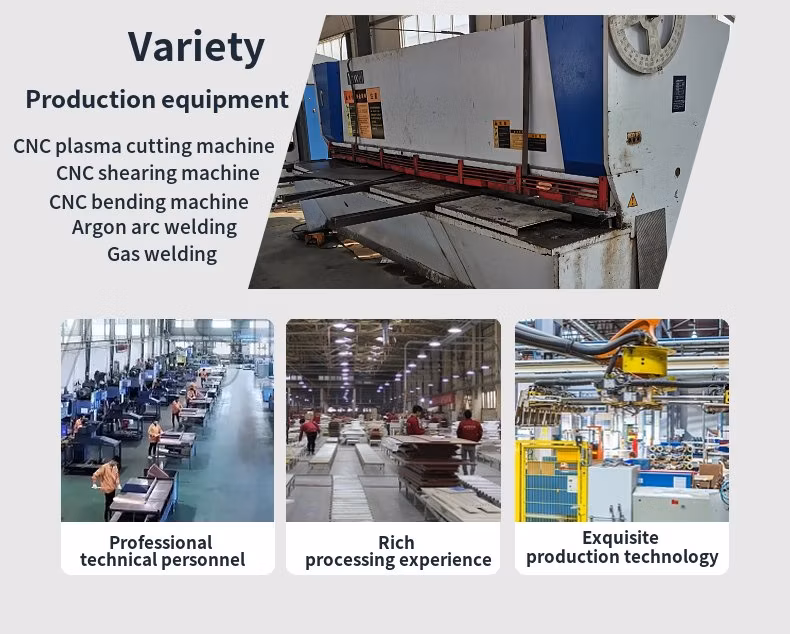 Variety

Production equipment

CNC plasma cutting machine
CNC shearing machine
CNC bending machine
Argon arc welding
Gas welding

Professional technical personnel

Rich processing experience

Exquisite production technology